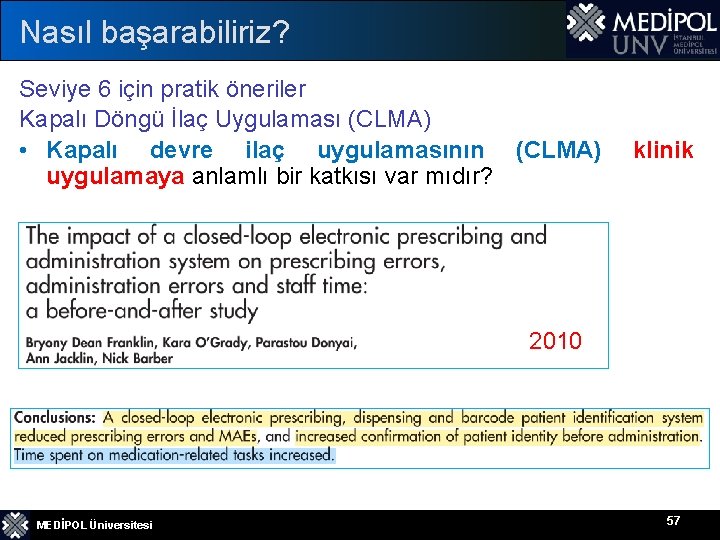 Nasıl başarabiliriz?

MEDİPOL UNV İSTANBUL MEDİPOL ÜNİVERSİTESİ

Seviye 6 için pratik öneriler

Kapalı Döngü İlaç Uygulaması (CLMA)

• Kapalı devre ilaç uygulamasının (CLMA) klinik uygulamaya anlamlı bir katkısı var mıdır?

The impact of a closed-loop electronic prescribing and administration system on prescribing errors, administration errors and staff time: a before-and-after study

Bryony Dean Franklin, Kara O'Grady, Parastou Donyai, Ann Jacklin, Nick Barber

2010

Conclusions: A closed-loop electronic prescribing, dispensing and barcode patient identification system reduced prescribing errors and MAEs, and increased confirmation of patient identity before administration. Time spent on medication-related tasks increased.

MEDİPOL Üniversitesi

57